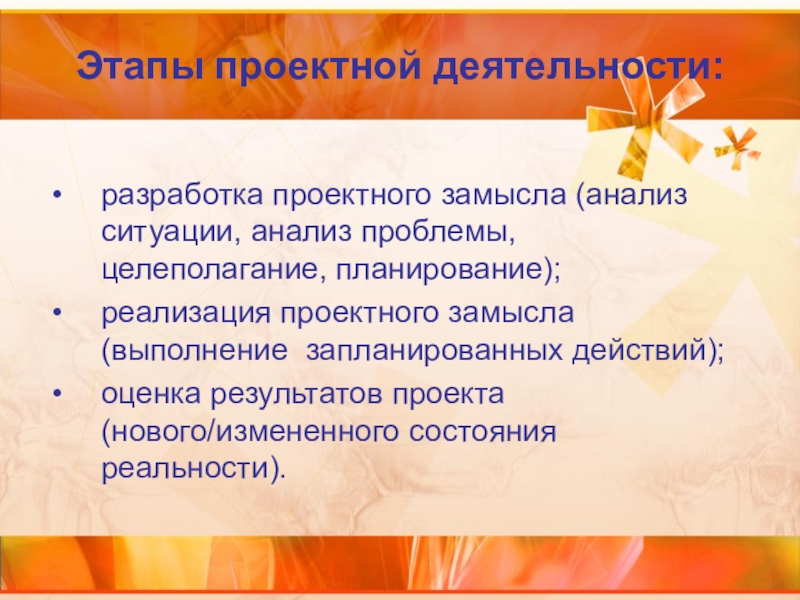 Этапы проектной деятельности:

• разработка проектного замысла (анализ ситуации, анализ проблемы, целеполагание, планирование);
• реализация проектного замысла (выполнение запланированных действий);
• оценка результатов проекта (нового/измененного состояния реальности).